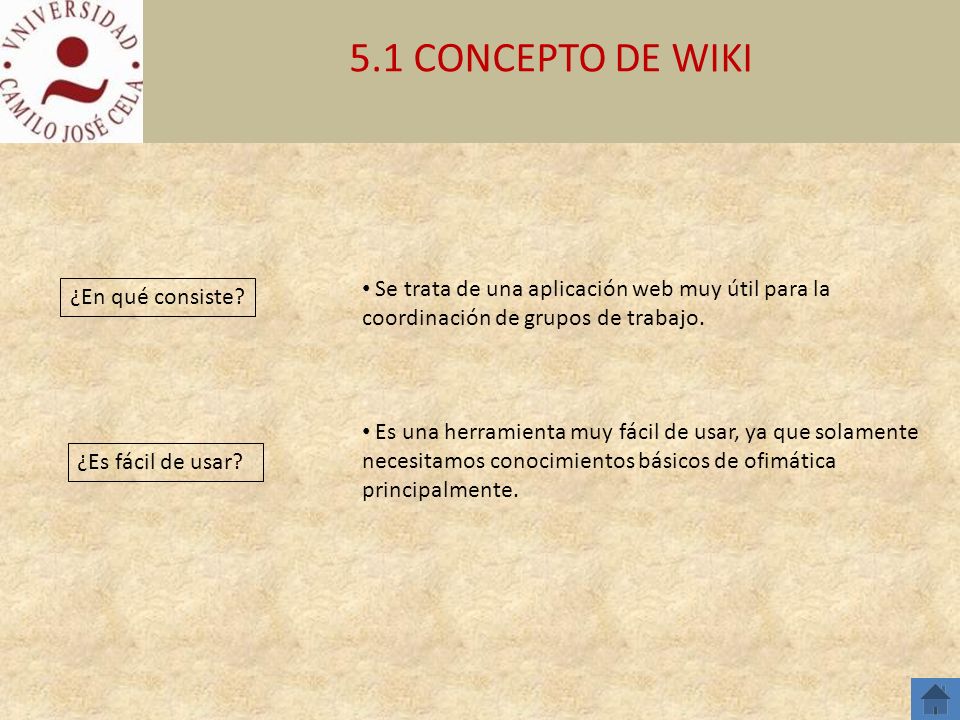 VNIVERSIDAD CAMILO JOSÉ CELA

5.1 CONCEPTO DE WIKI

¿En qué consiste?

• Se trata de una aplicación web muy útil para la coordinación de grupos de trabajo.

¿Es fácil de usar?

• Es una herramienta muy fácil de usar, ya que solamente necesitamos conocimientos básicos de ofimática principalmente.